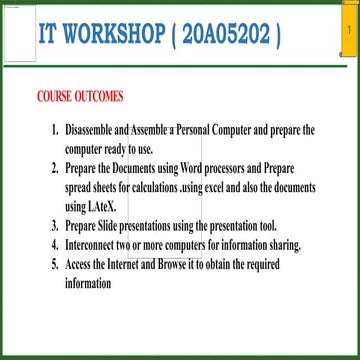 IT WORKSHOP ( 20A05202 )

1

COURSE OUTCOMES

1. Disassemble and Assemble a Personal Computer and prepare the computer ready to use.
2. Prepare the Documents using Word processors and Prepare spread sheets for calculations .using excel and also the documents using LAteX.
3. Prepare Slide presentations using the presentation tool.
4. Interconnect two or more computers for information sharing.
5. Access the Internet and Browse it to obtain the required information